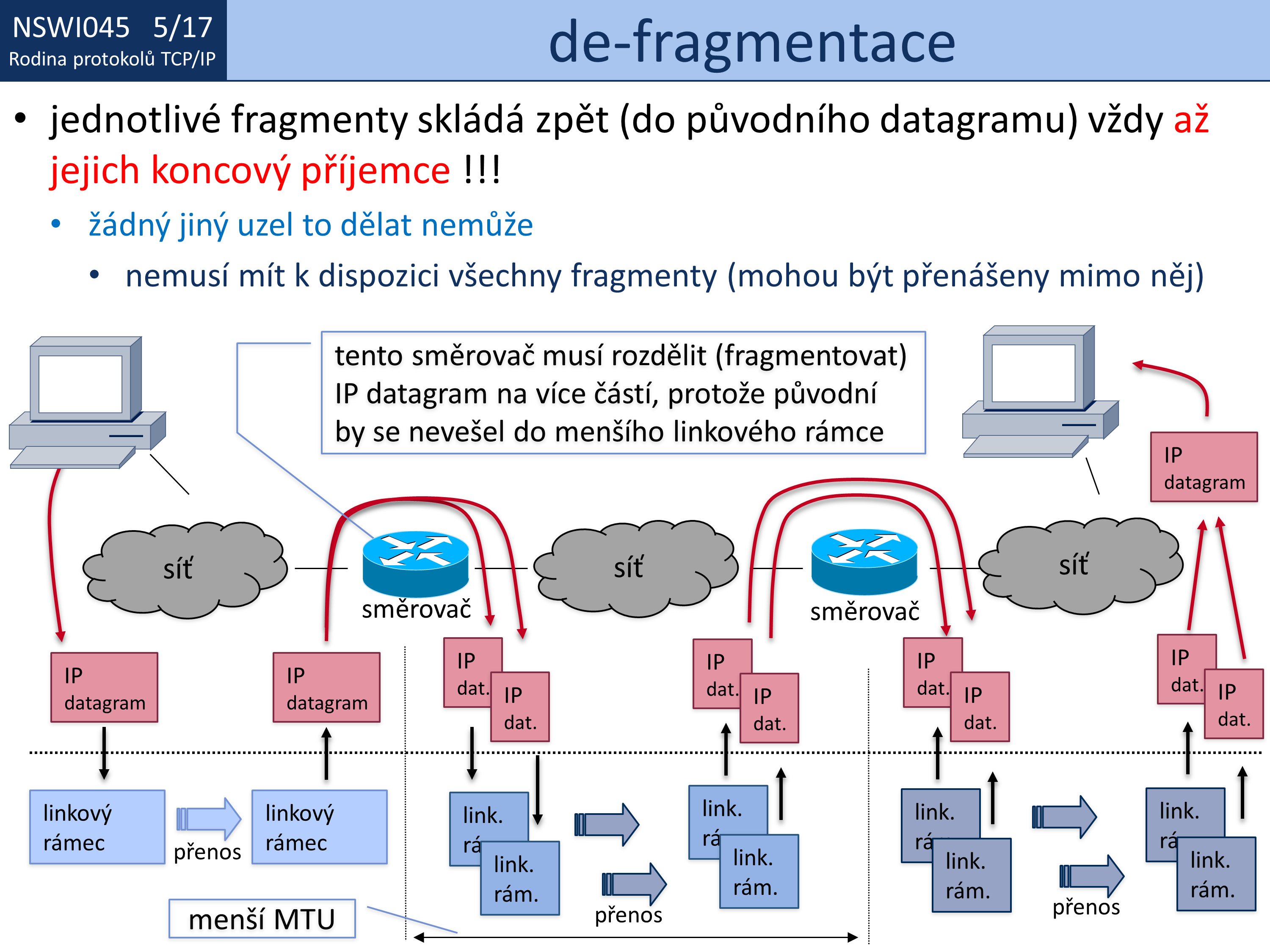 NSWI045 5/17
Rodina protokolů TCP/IP

de-fragmentace

• jednotlivé fragmenty skládá zpět (do původního datagramu) vždy až jejich koncový příjemce !!!
• žádný jiný uzel to dělat nemůže
• nemusí mít k dispozici všechny fragmenty (mohou být přenášeny mimo něj)

tento směrovač musí rozdělit (fragmentovat) IP datagram na více částí, protože původní by se nevešel do menšího linkového rámce

IP datagram

síť

směrovač

síť

směrovač

síť

IP datagram

IP datagram

IP dat.

IP dat.

IP dat.

IP dat.

IP dat.

IP dat.

IP dat.

IP dat.

linkový rámec

přenos

linkový rámec

link. rá

link. rám.

přenos

link. rá

link. rám.

link. rá

link. rám.

přenos

link. rá

link. rám.

menší MTU